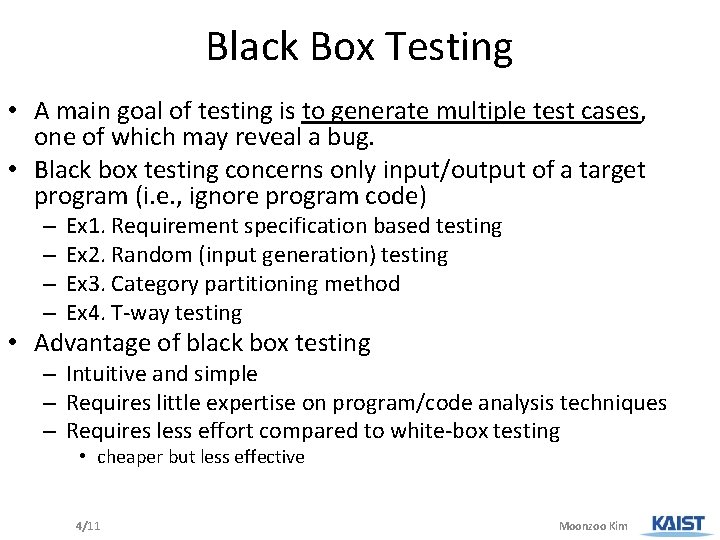 Black Box Testing

• A main goal of testing is to generate multiple test cases, one of which may reveal a bug.
• Black box testing concerns only input/output of a target program (i.e., ignore program code)
  – Ex1. Requirement specification based testing
  – Ex2. Random (input generation) testing
  – Ex3. Category partitioning method
  – Ex4. T-way testing
• Advantage of black box testing
  – Intuitive and simple
  – Requires little expertise on program/code analysis techniques
  – Requires less effort compared to white-box testing
    • cheaper but less effective

4/11

Moonzoo Kim

KAIST